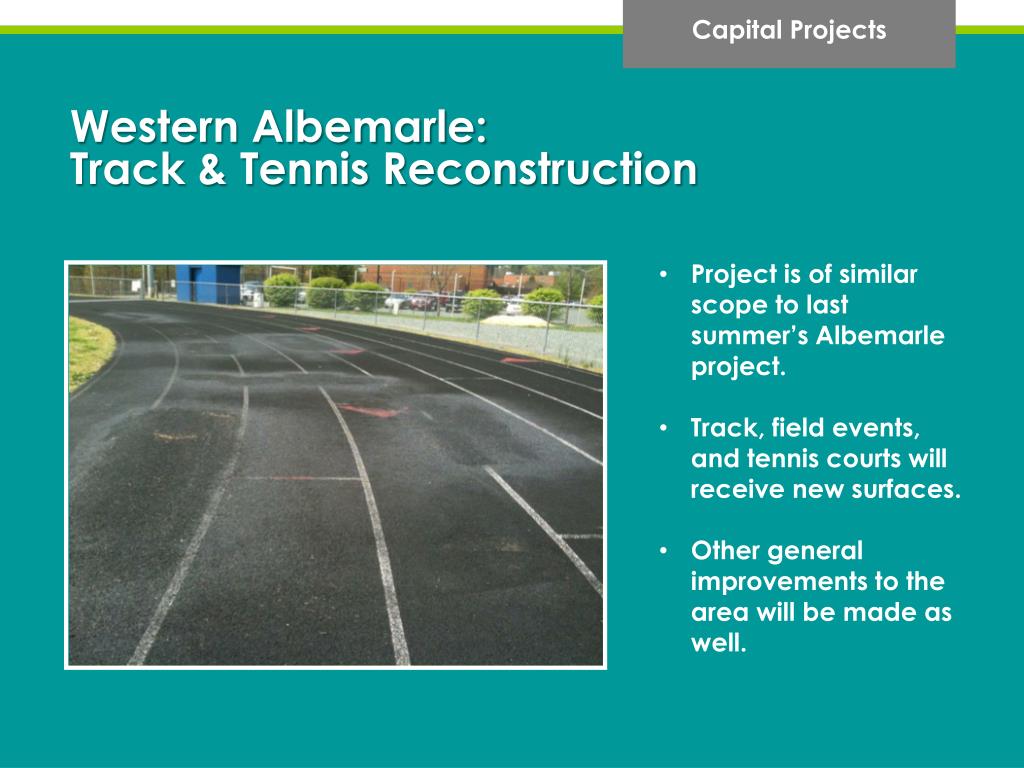 Capital Projects

Western Albemarle:
Track & Tennis Reconstruction

• Project is of similar scope to last summer's Albemarle project.

• Track, field events, and tennis courts will receive new surfaces.

• Other general improvements to the area will be made as well.